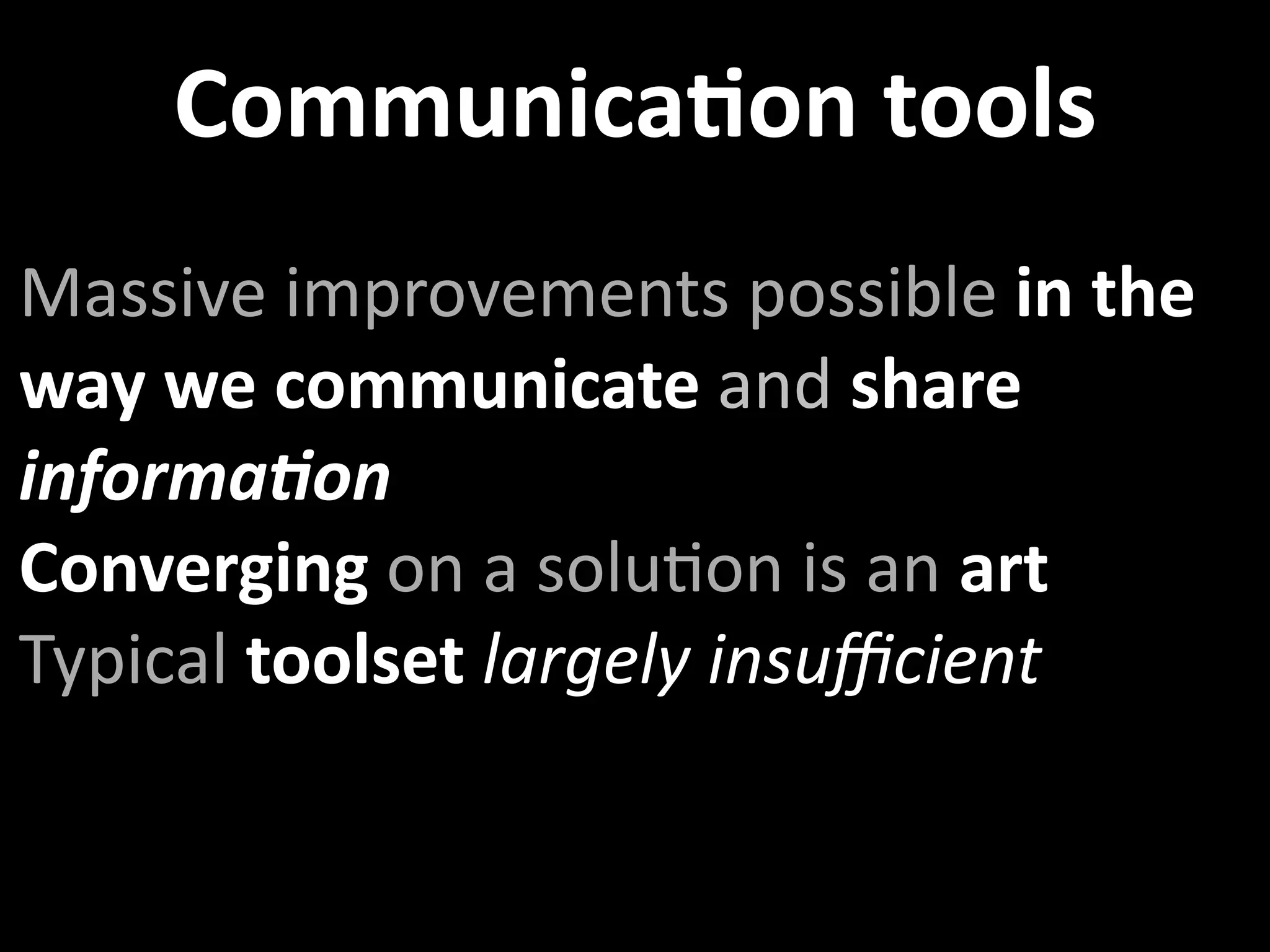 Communication tools

Massive improvements possible in the way we communicate and share information

Converging on a solution is an art

Typical toolset largely insufficient